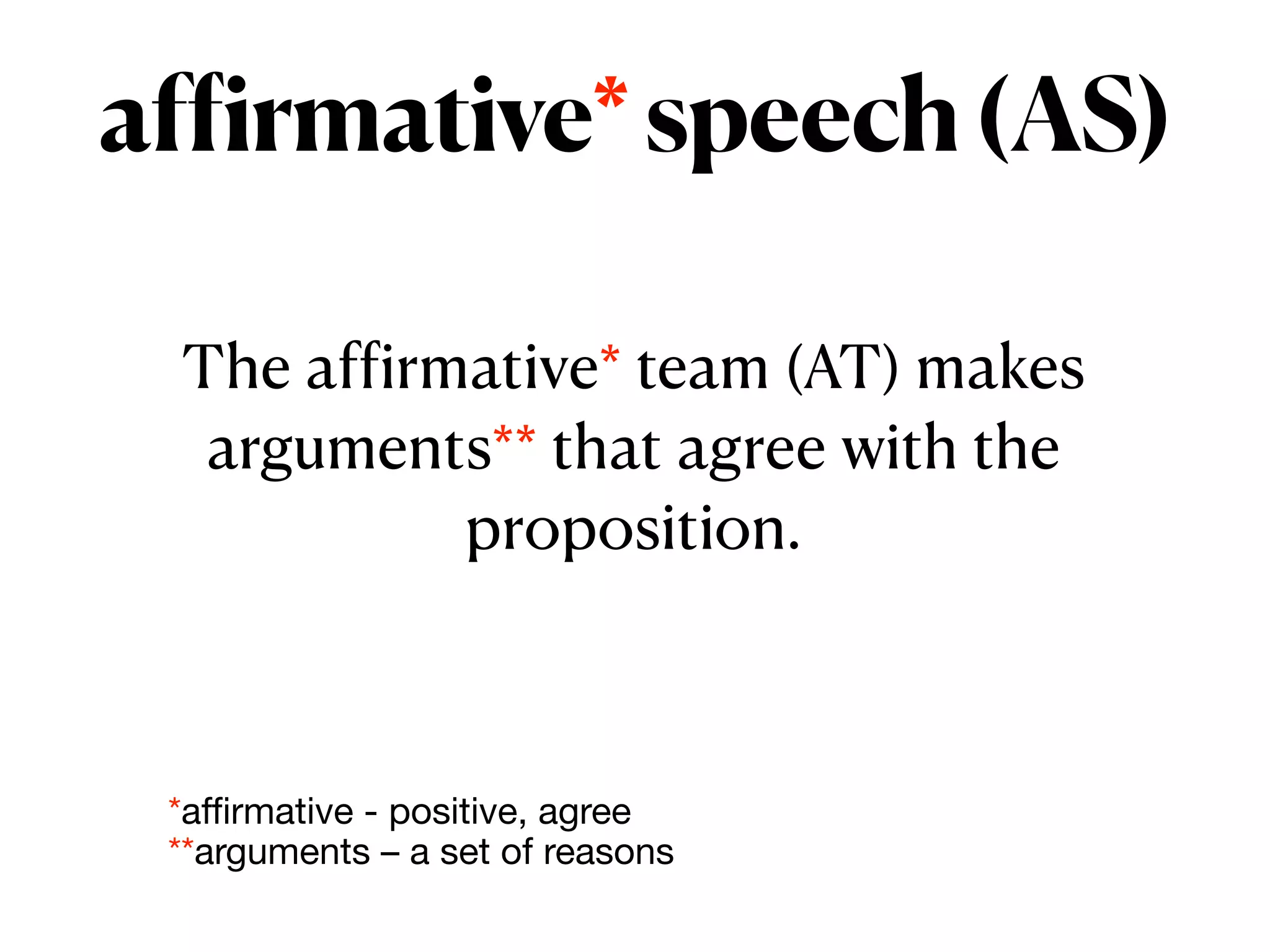 affirmative* speech (AS)

The affirmative* team (AT) makes arguments** that agree with the proposition.

*affirmative - positive, agree
**arguments – a set of reasons